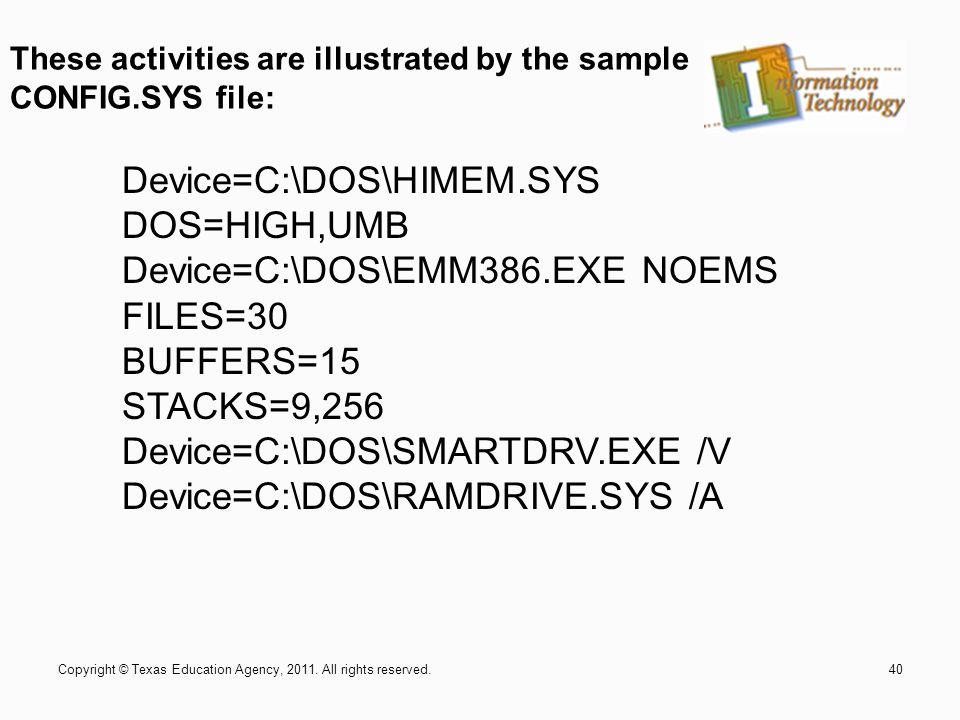 These activities are illustrated by the sample CONFIG.SYS file:

Information Technology

Device=C:\DOS\HIMEM.SYS
DOS=HIGH,UMB
Device=C:\DOS\EMM386.EXE NOEMS
FILES=30
BUFFERS=15
STACKS=9,256
Device=C:\DOS\SMARTDRV.EXE /V
Device=C:\DOS\RAMDRIVE.SYS /A

Copyright © Texas Education Agency, 2011. All rights reserved.

40